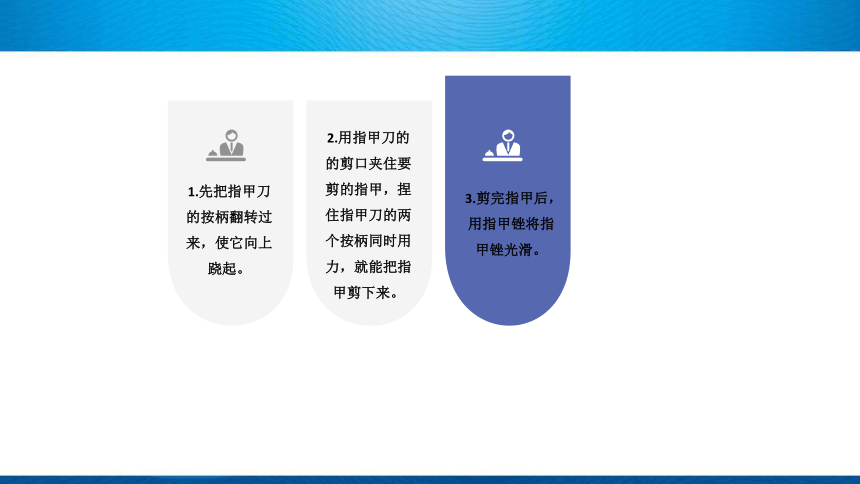 1.先把指甲刀的按柄翻转过来，使它向上跷起。

2.用指甲刀的的剪口夹住要剪的指甲，捏住指甲刀的两个按柄同时用力，就能把指甲剪下来。

3.剪完指甲后，用指甲锉将指甲锉光滑。